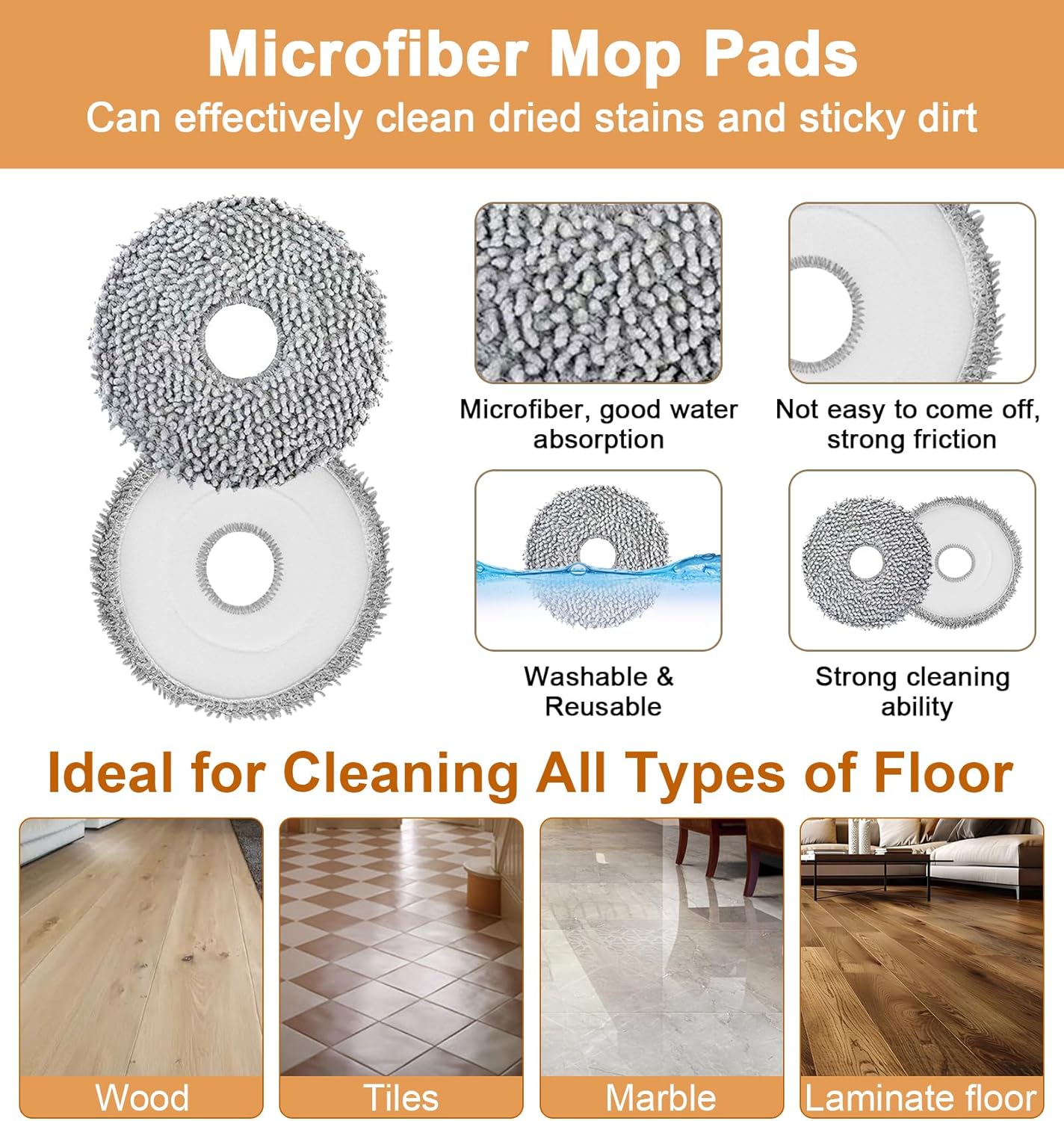 Microfiber Mop Pads
Can effectively clean dried stains and sticky dirt

Microfiber, good water absorption

Not easy to come off, strong friction

Washable & Reusable

Strong cleaning ability

Ideal for Cleaning All Types of Floor

Wood

Tiles

Marble

Laminate floor